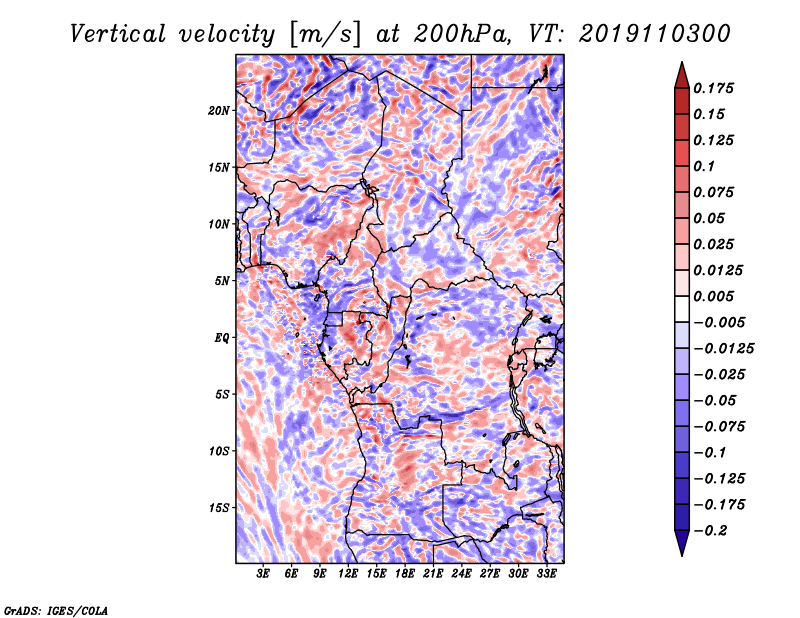 Vertical velocity [m/s] at 200hPa, VT: 2019110300

20N
15N
10N
5N
EQ
5S
10S
15S

3E 6E 9E 12E 15E 18E 21E 24E 27E 30E 33E

0.175
0.15
0.125
0.1
0.075
0.05
0.025
0.0125
0.005
−0.005
−0.0125
−0.025
−0.05
−0.075
−0.1
−0.125
−0.175
−0.2

GrADS: IGES/COLA